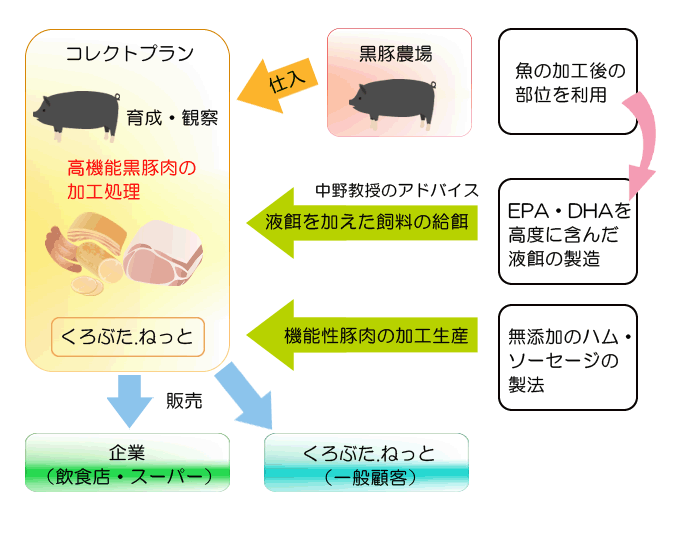 コレクトプラン

育成・観察

高機能黒豚肉の加工処理

くろぶた.ねっと

仕入

黒豚農場

魚の加工後の部位を利用

中野教授のアドバイス

液餌を加えた飼料の給餌

EPA・DHAを高度に含んだ液餌の製造

機能性豚肉の加工生産

無添加のハム・ソーセージの製法

販売

企業
（飲食店・スーパー）

くろぶた.ねっと
（一般顧客）